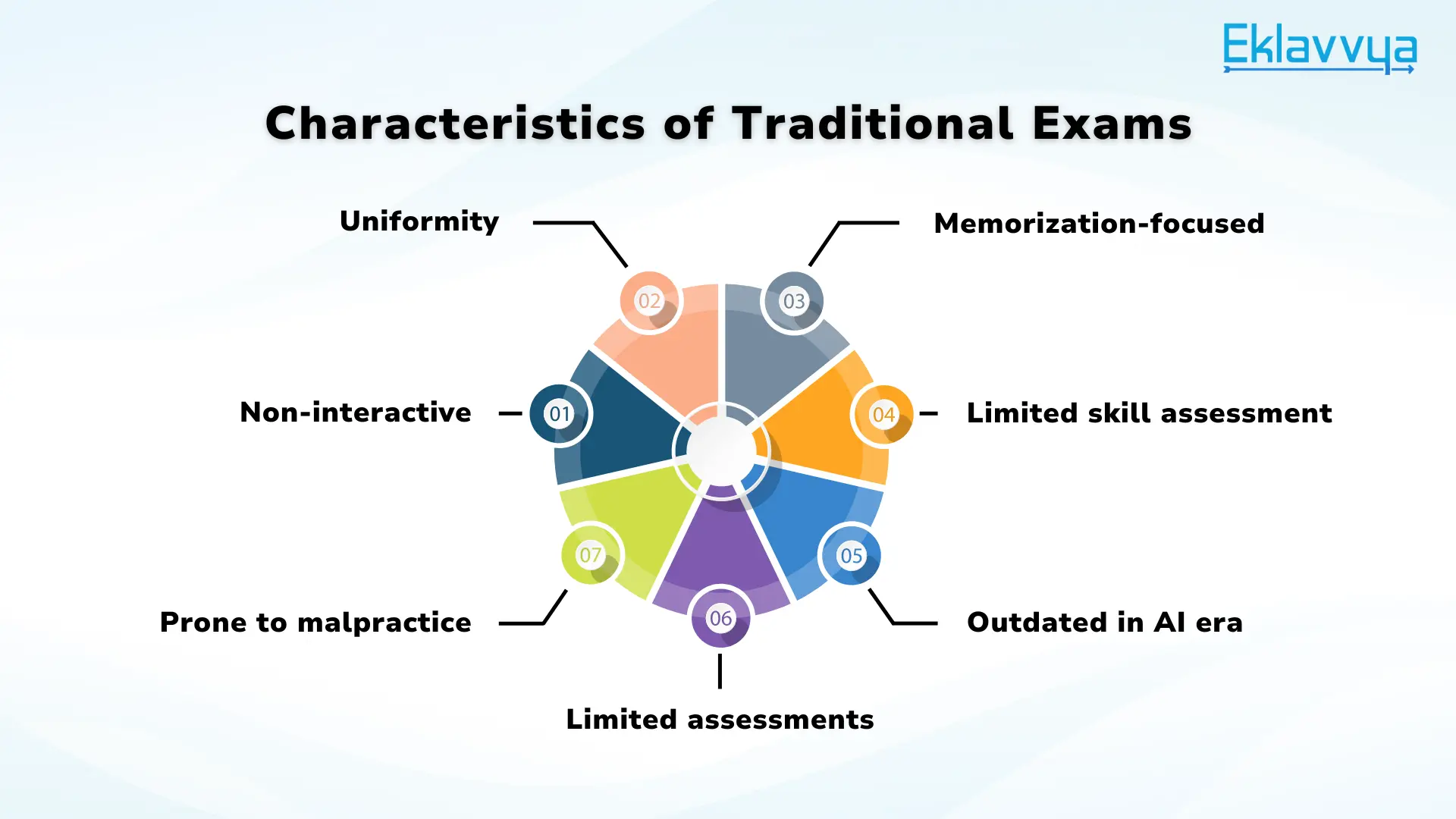 Eklavvya

Characteristics of Traditional Exams

01 Non-interactive

02 Uniformity

03 Memorization-focused

04 Limited skill assessment

05 Outdated in AI era

06 Limited assessments

07 Prone to malpractice